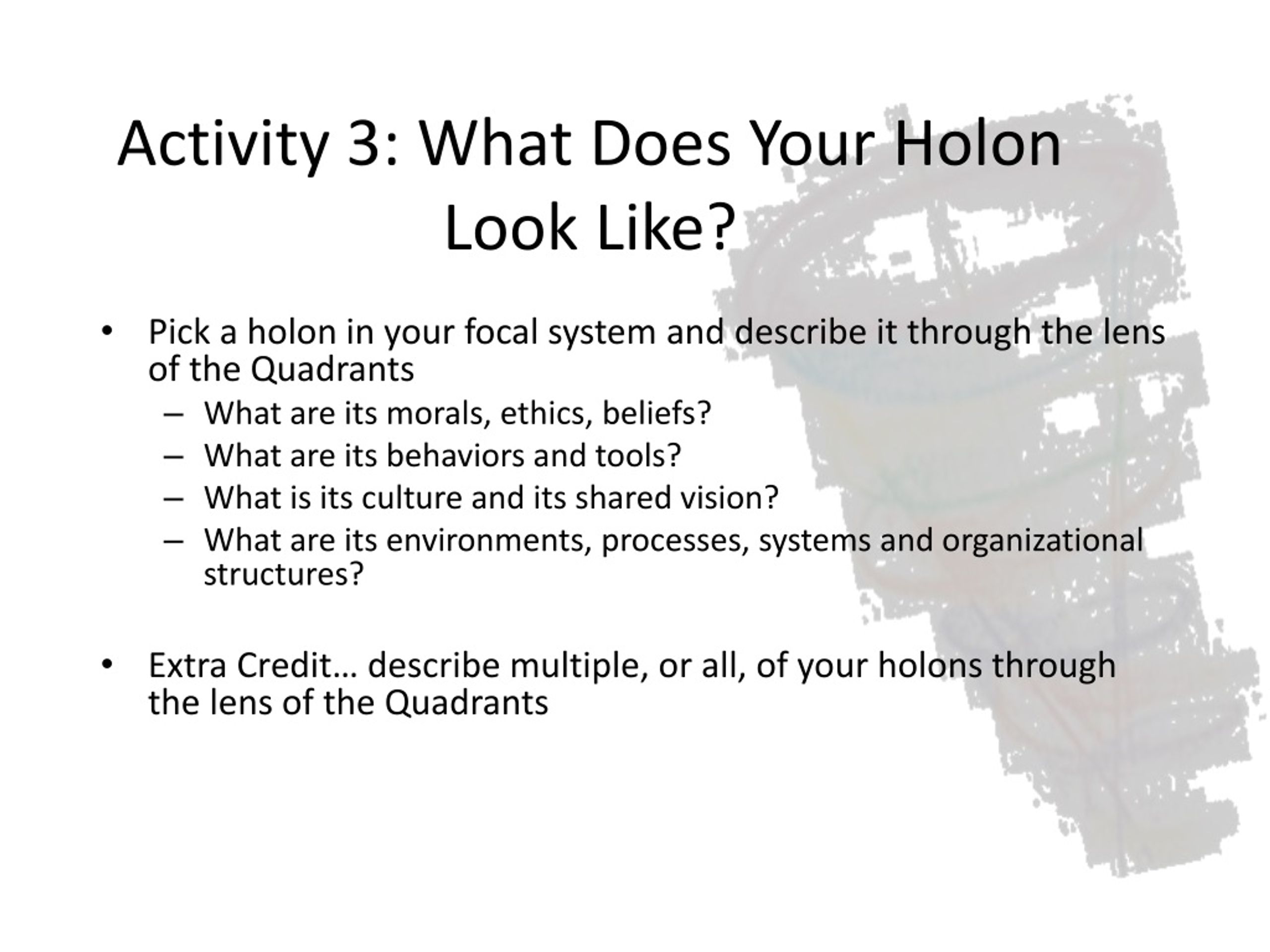 Activity 3: What Does Your Holon Look Like?

• Pick a holon in your focal system and describe it through the lens of the Quadrants
– What are its morals, ethics, beliefs?
– What are its behaviors and tools?
– What is its culture and its shared vision?
– What are its environments, processes, systems and organizational structures?

• Extra Credit… describe multiple, or all, of your holons through the lens of the Quadrants